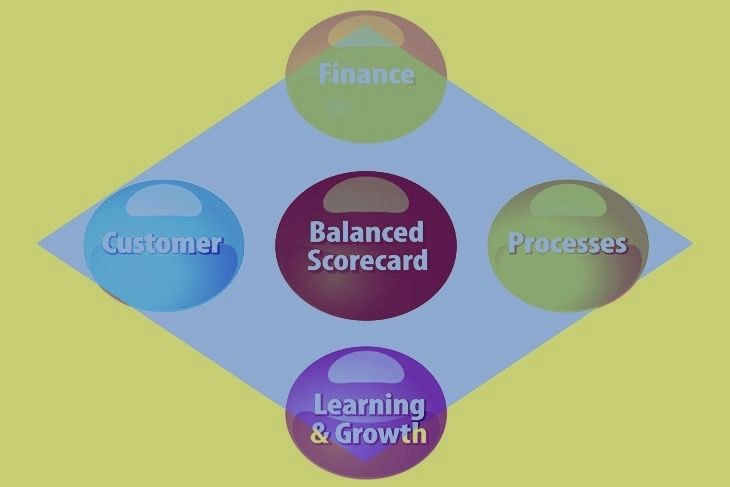 Finance

Customer

Balanced Scorecard

Processes

Learning & Growth